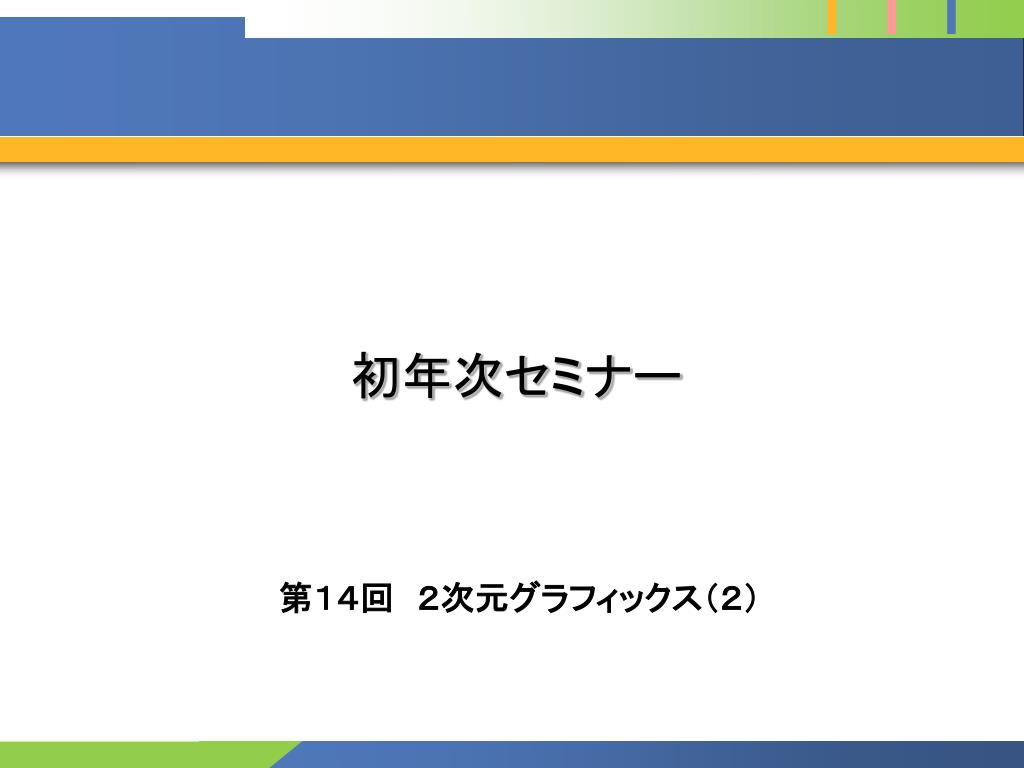 初年次セミナー

第１４回　２次元グラフィックス（２）